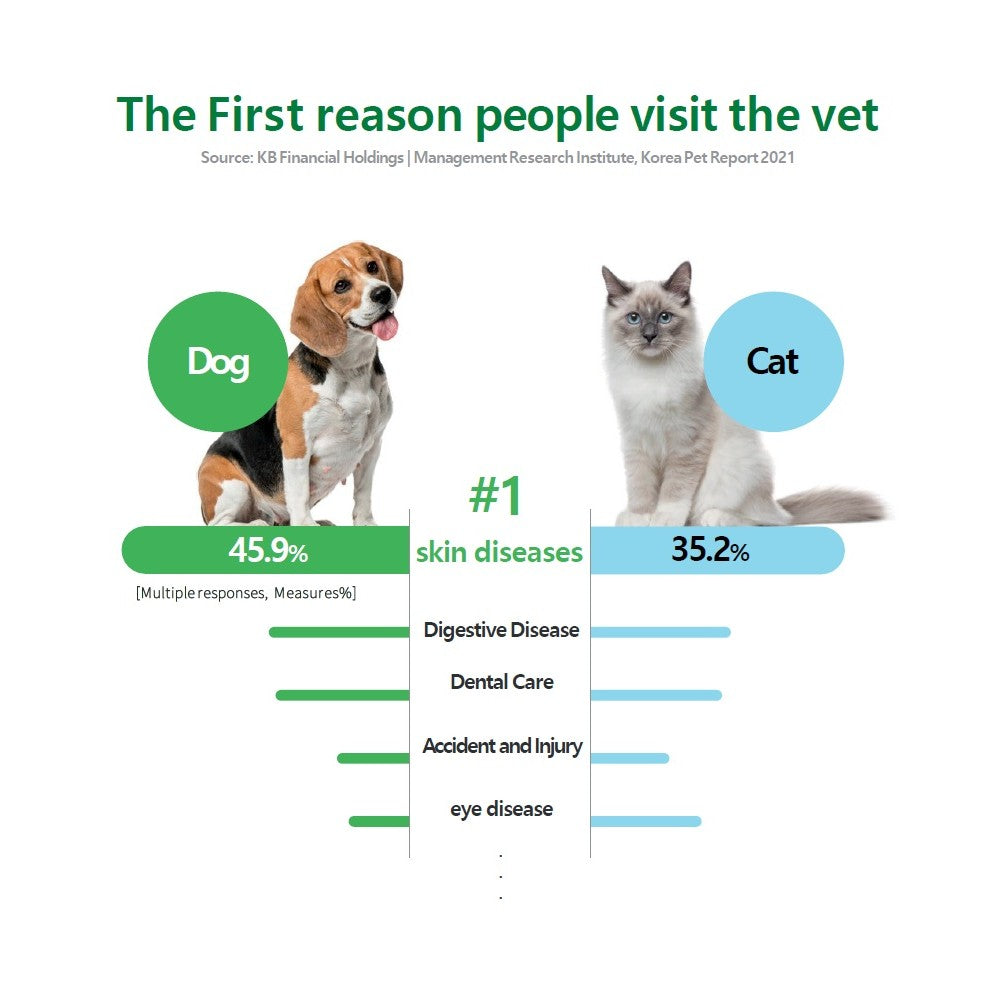 The First reason people visit the vet

Source: KB Financial Holdings | Management Research Institute, Korea Pet Report 2021

Dog

Cat

#1

45.9%

skin diseases

35.2%

[Multiple responses, Measures%]

Digestive Disease

Dental Care

Accident and Injury

eye disease

.
.
.